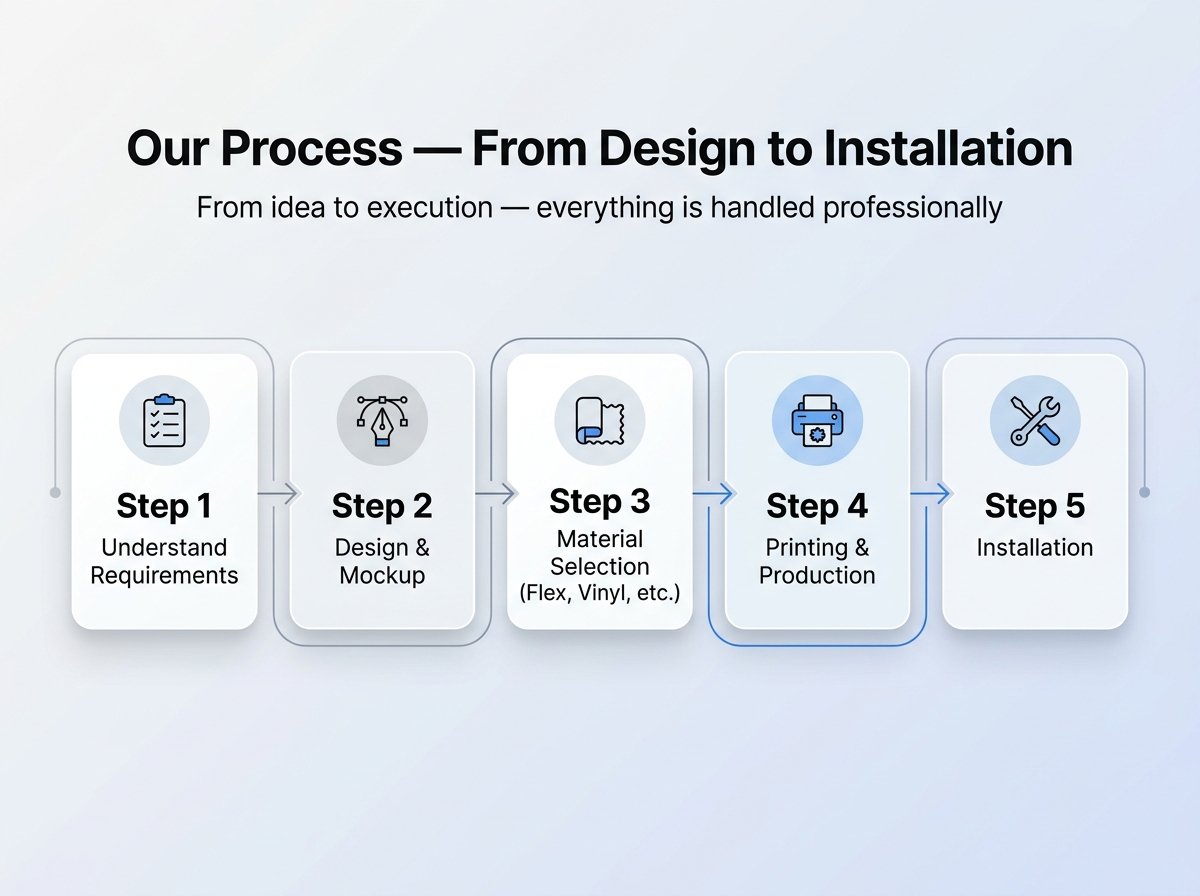 Our Process — From Design to Installation

From idea to execution — everything is handled professionally

Step 1
Understand Requirements

Step 2
Design & Mockup

Step 3
Material Selection (Flex, Vinyl, etc.)

Step 4
Printing & Production

Step 5
Installation